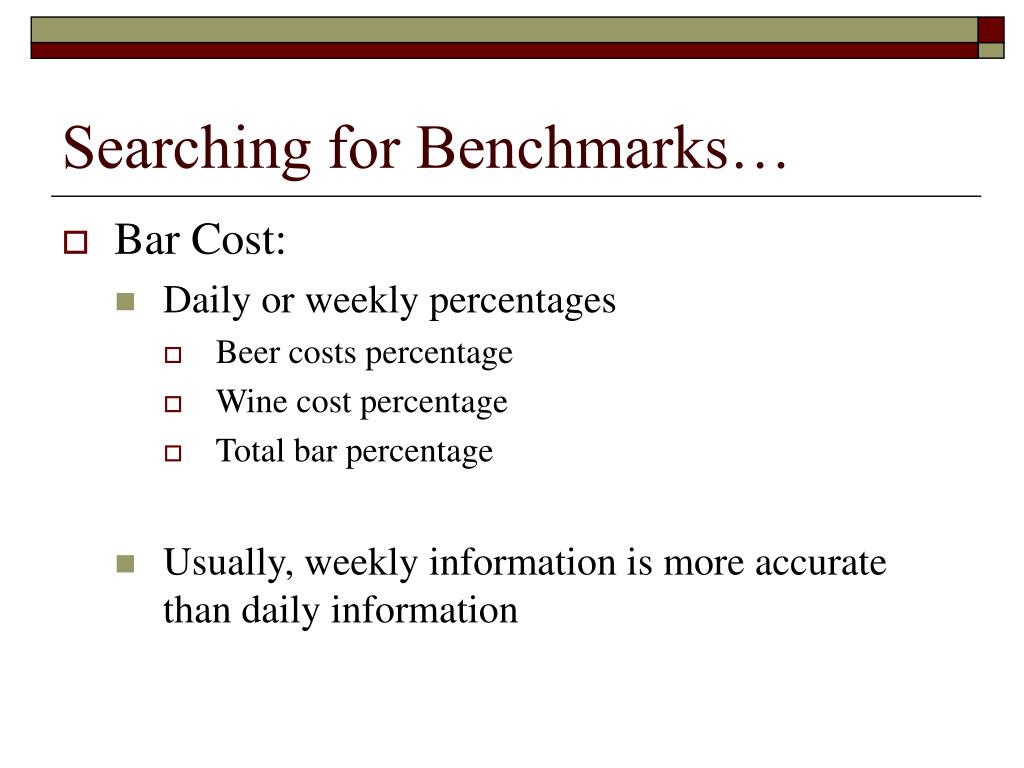 Searching for Benchmarks…

Bar Cost:

Daily or weekly percentages

Beer costs percentage

Wine cost percentage

Total bar percentage

Usually, weekly information is more accurate than daily information